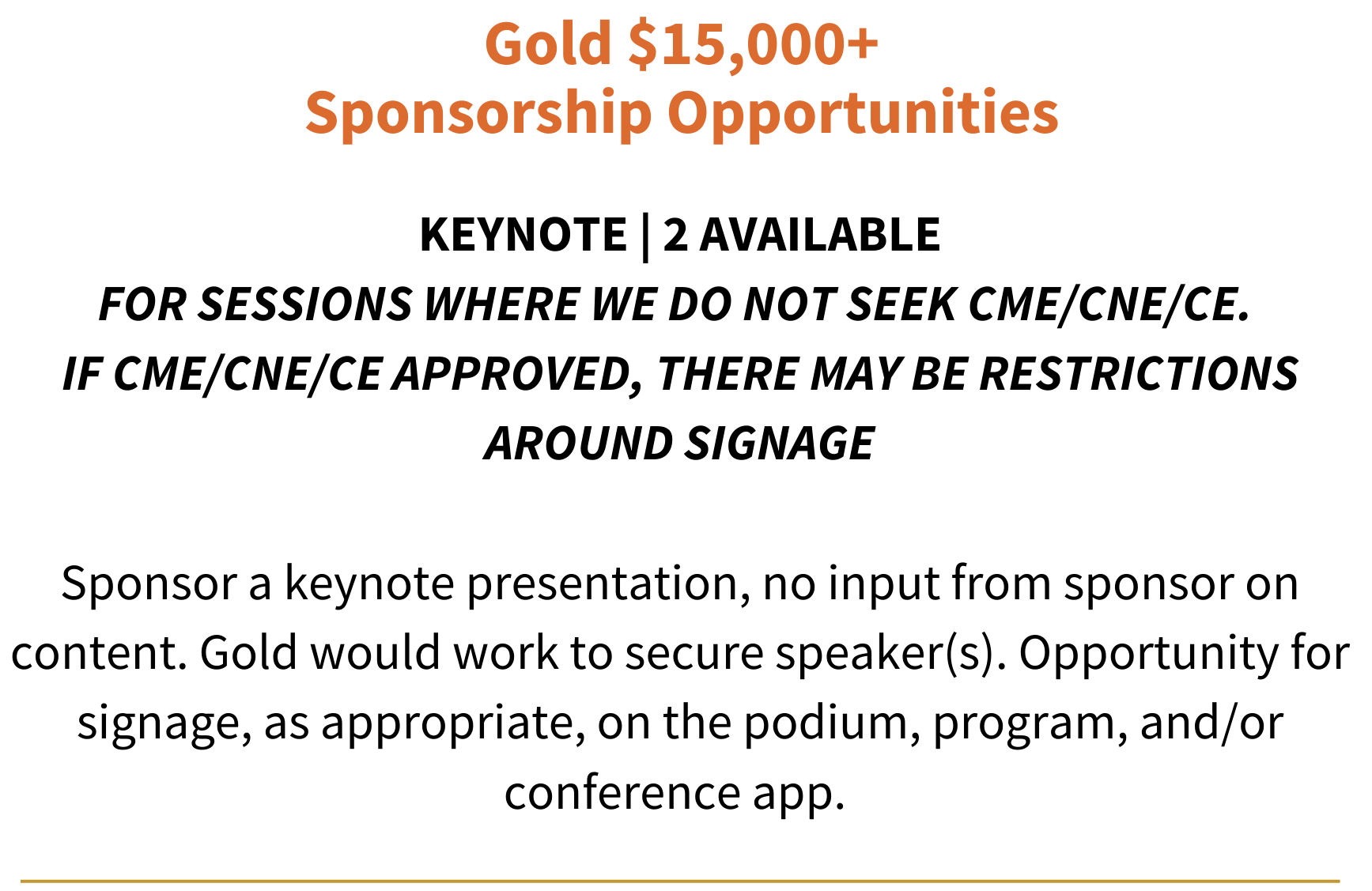 Gold \$15,000+
Sponsorship Opportunities

KEYNOTE | 2 AVAILABLE
FOR SESSIONS WHERE WE DO NOT SEEK CME/CNE/CE.
IF CME/CNE/CE APPROVED, THERE MAY BE RESTRICTIONS AROUND SIGNAGE

Sponsor a keynote presentation, no input from sponsor on content. Gold would work to secure speaker(s). Opportunity for signage, as appropriate, on the podium, program, and/or conference app.